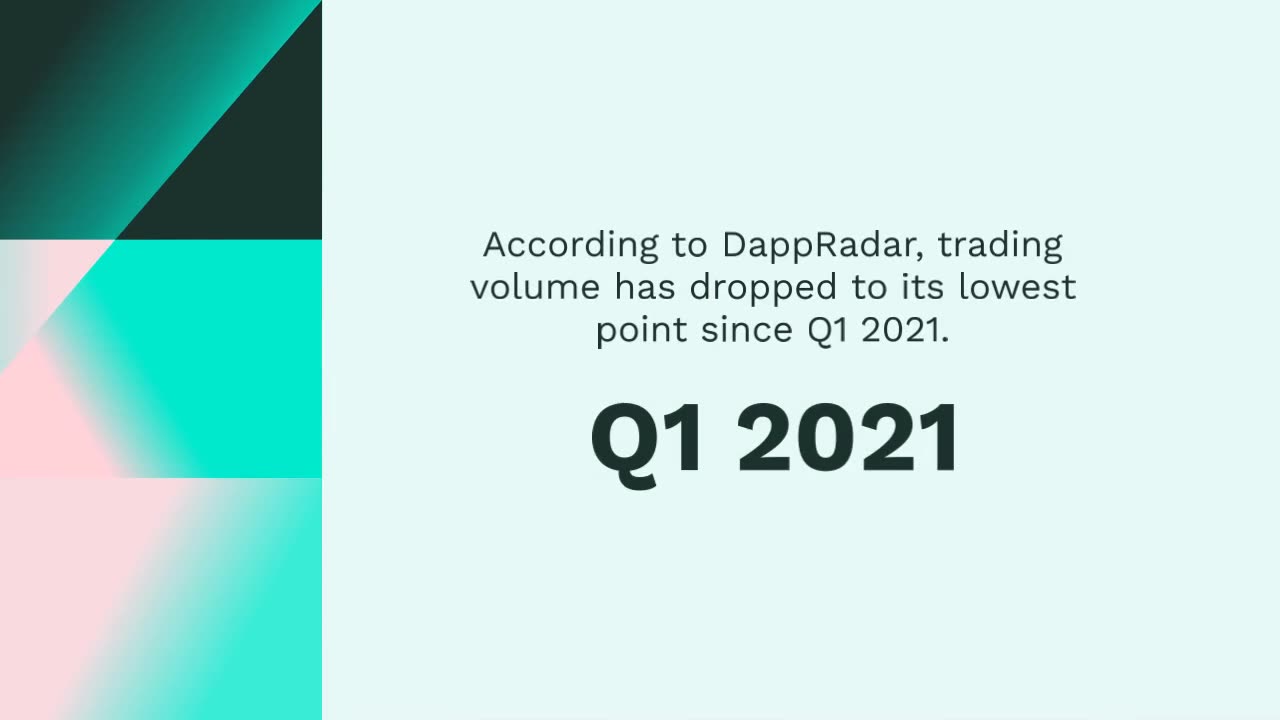 According to DappRadar, trading volume has dropped to its lowest point since Q1 2021.

Q1 2021